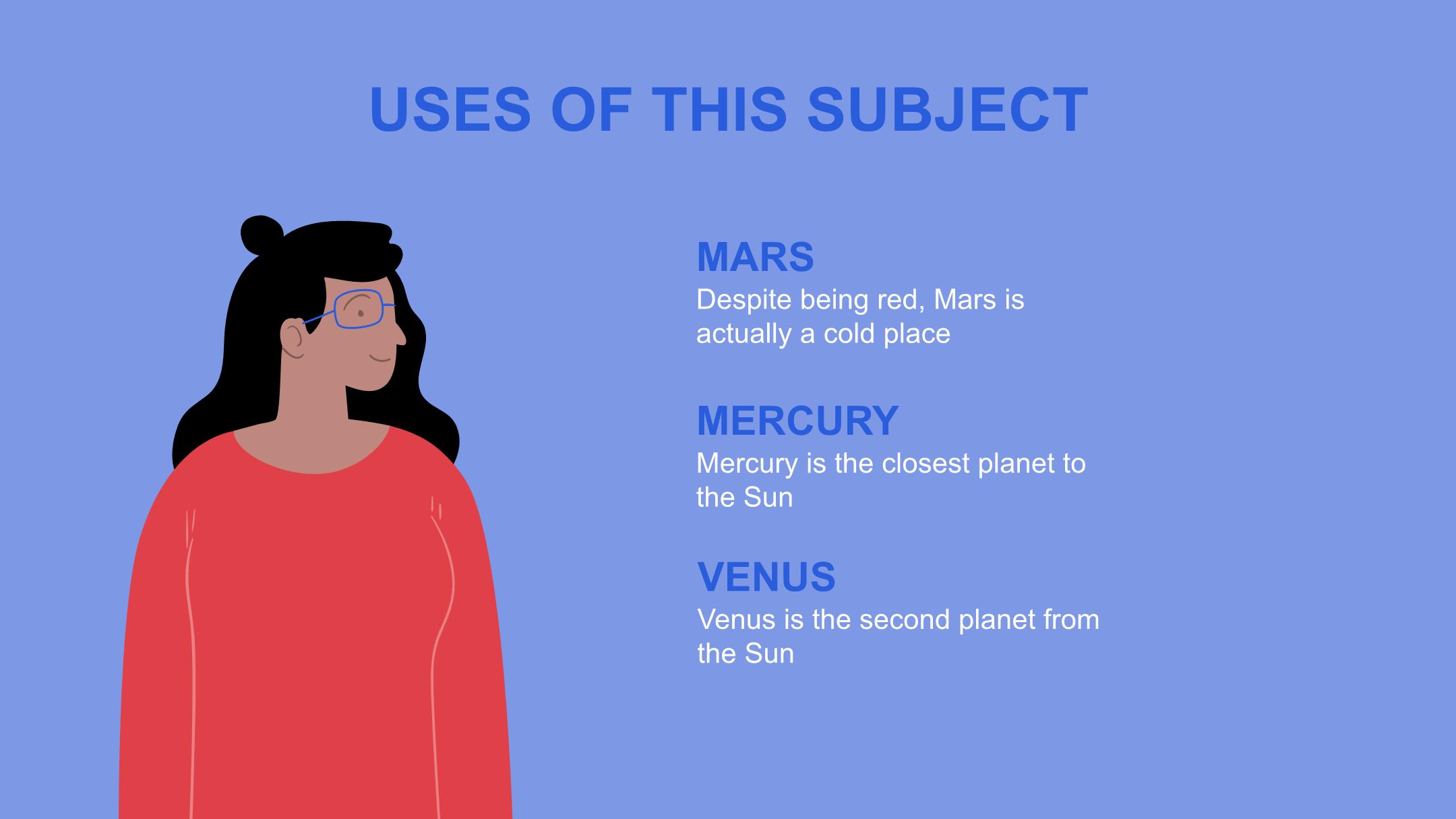 USES OF THIS SUBJECT

MARS
Despite being red, Mars is actually a cold place

MERCURY
Mercury is the closest planet to the Sun

VENUS
Venus is the second planet from the Sun